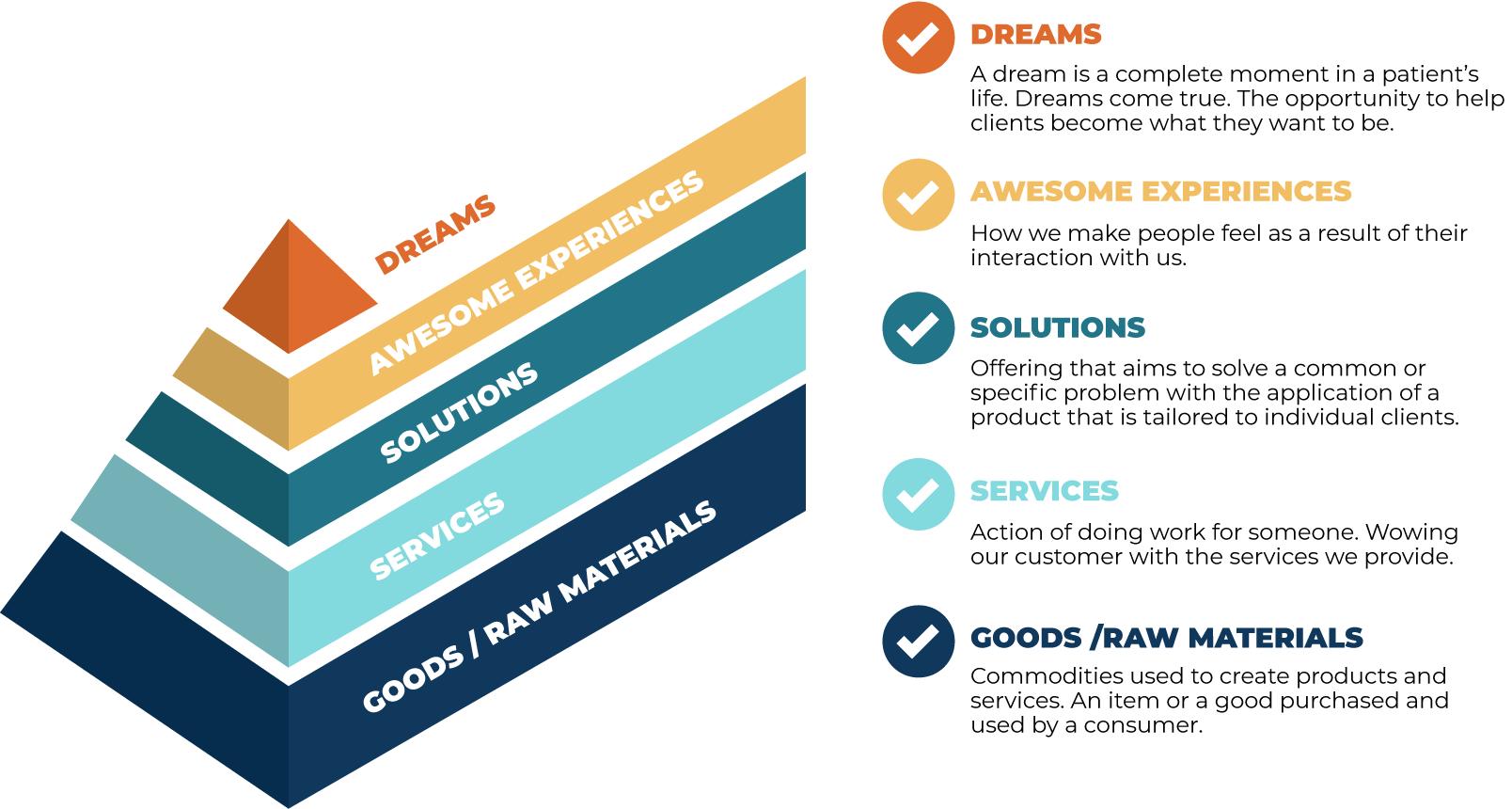 DREAMS

AWESOME EXPERIENCES

SOLUTIONS

SERVICES

GOODS / RAW MATERIALS

DREAMS

A dream is a complete moment in a patient's life. Dreams come true. The opportunity to help clients become what they want to be.

AWESOME EXPERIENCES

How we make people feel as a result of their interaction with us.

SOLUTIONS

Offering that aims to solve a common or specific problem with the application of a product that is tailored to individual clients.

SERVICES

Action of doing work for someone. Wowing our customer with the services we provide.

GOODS /RAW MATERIALS

Commodities used to create products and services. An item or a good purchased and used by a consumer.